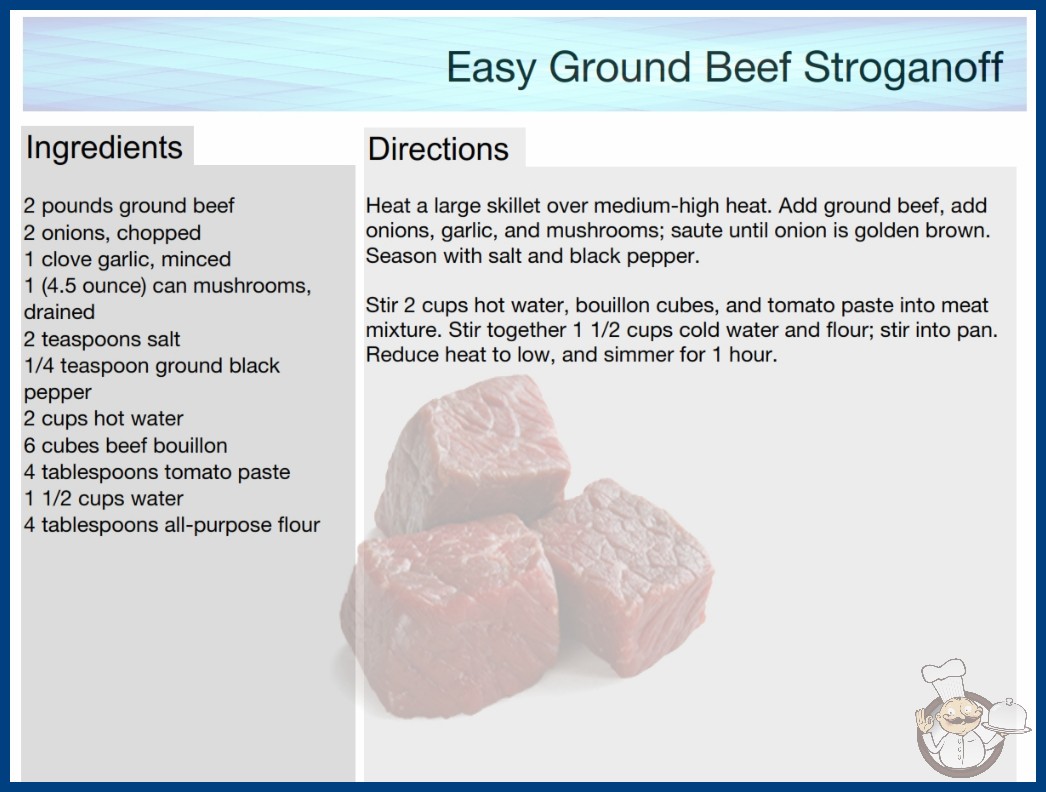 Easy Ground Beef Stroganoff

Ingredients

2 pounds ground beef
2 onions, chopped
1 clove garlic, minced
1 (4.5 ounce) can mushrooms, drained
2 teaspoons salt
1/4 teaspoon ground black pepper
2 cups hot water
6 cubes beef bouillon
4 tablespoons tomato paste
1 1/2 cups water
4 tablespoons all-purpose flour

Directions

Heat a large skillet over medium-high heat. Add ground beef, add onions, garlic, and mushrooms; saute until onion is golden brown. Season with salt and black pepper.

Stir 2 cups hot water, bouillon cubes, and tomato paste into meat mixture. Stir together 1 1/2 cups cold water and flour; stir into pan. Reduce heat to low, and simmer for 1 hour.